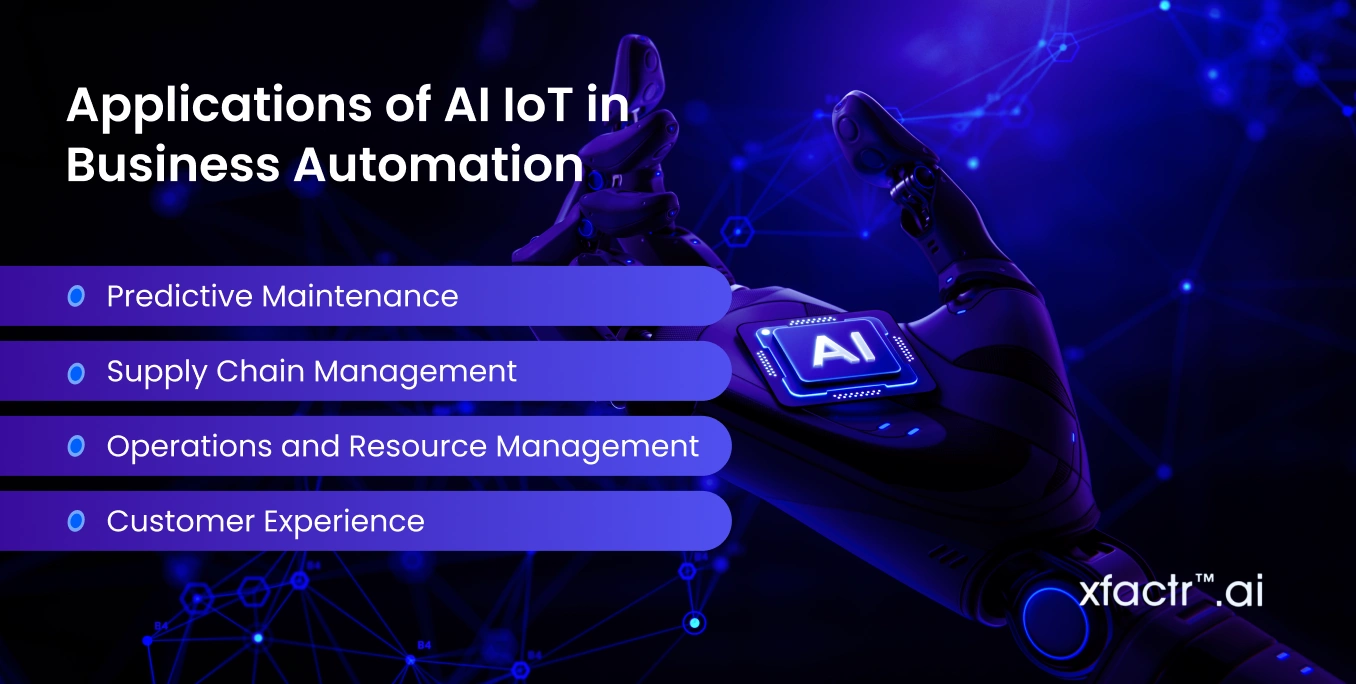 Applications of AI IoT in Business Automation

Predictive Maintenance

Supply Chain Management

Operations and Resource Management

Customer Experience

AI

xfactr™.ai